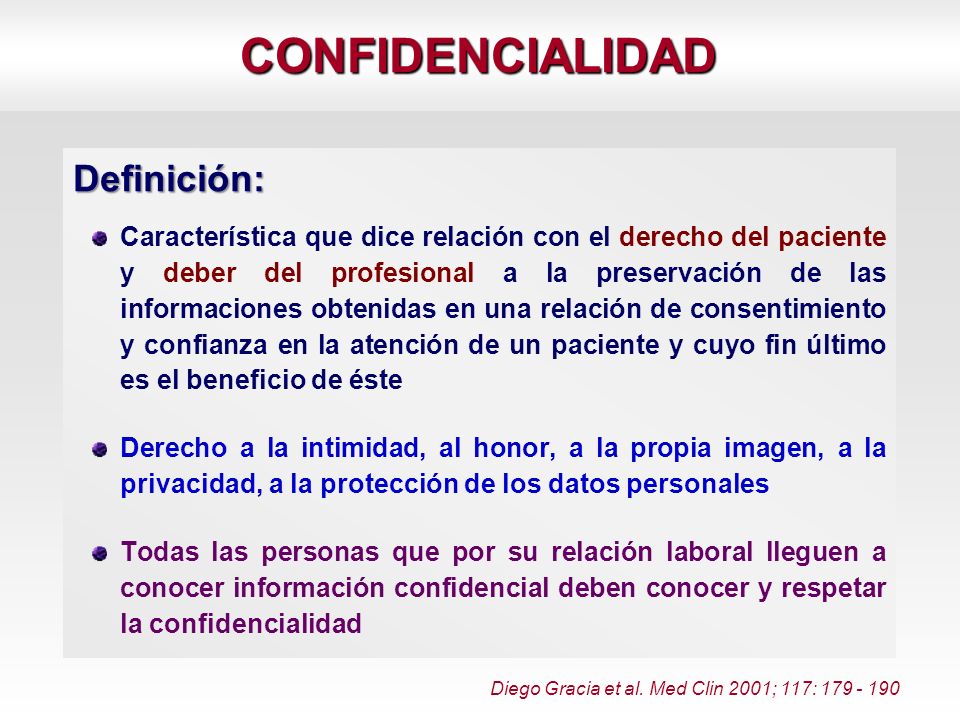 CONFIDENCIALIDAD

Definición:

Característica que dice relación con el derecho del paciente y deber del profesional a la preservación de las informaciones obtenidas en una relación de consentimiento y confianza en la atención de un paciente y cuyo fin último es el beneficio de éste

Derecho a la intimidad, al honor, a la propia imagen, a la privacidad, a la protección de los datos personales

Todas las personas que por su relación laboral lleguen a conocer información confidencial deben conocer y respetar la confidencialidad

Diego Gracia et al. Med Clin 2001; 117: 179 - 190